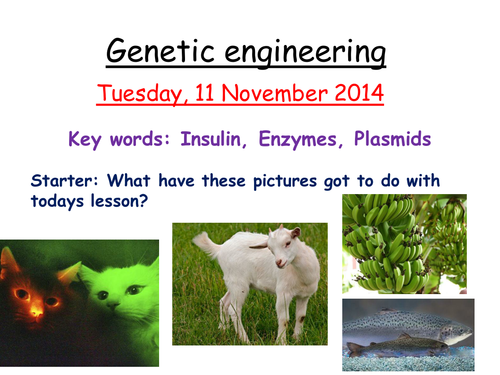 Genetic engineering

Tuesday, 11 November 2014

Key words: Insulin, Enzymes, Plasmids

Starter: What have these pictures got to do with todays lesson?